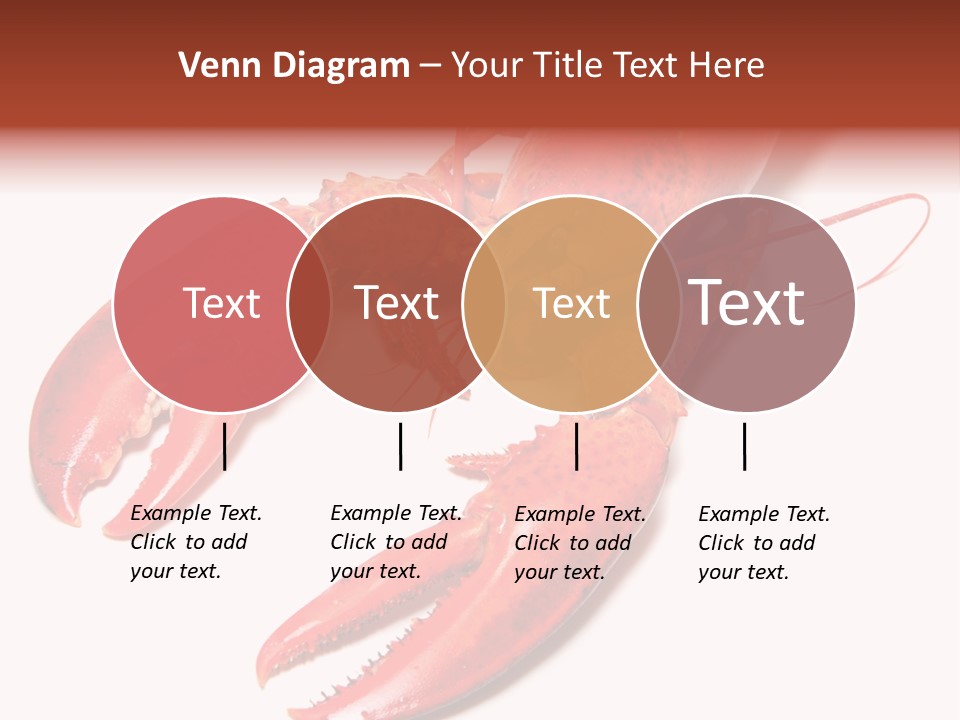 Venn Diagram – Your Title Text Here

Text

Text

Text

Text

Example Text. Click to add your text.

Example Text. Click to add your text.

Example Text. Click to add your text.

Example Text. Click to add your text.